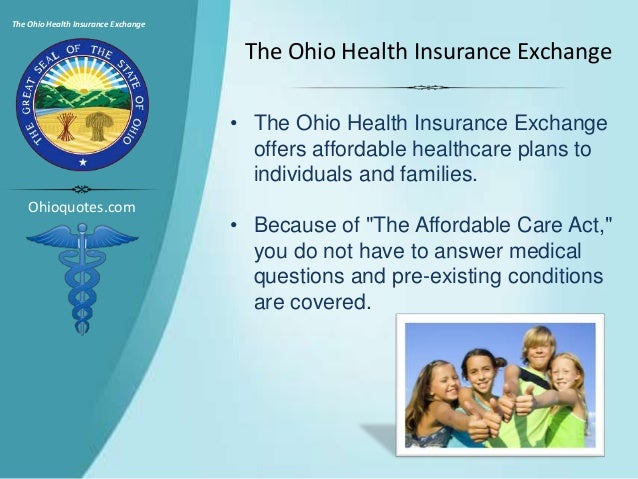 The Ohio Health Insurance Exchange

THE GREAT SEAL OF THE STATE OF OHIO

Ohioquotes.com

The Ohio Health Insurance Exchange

• The Ohio Health Insurance Exchange offers affordable healthcare plans to individuals and families.

• Because of "The Affordable Care Act," you do not have to answer medical questions and pre-existing conditions are covered.